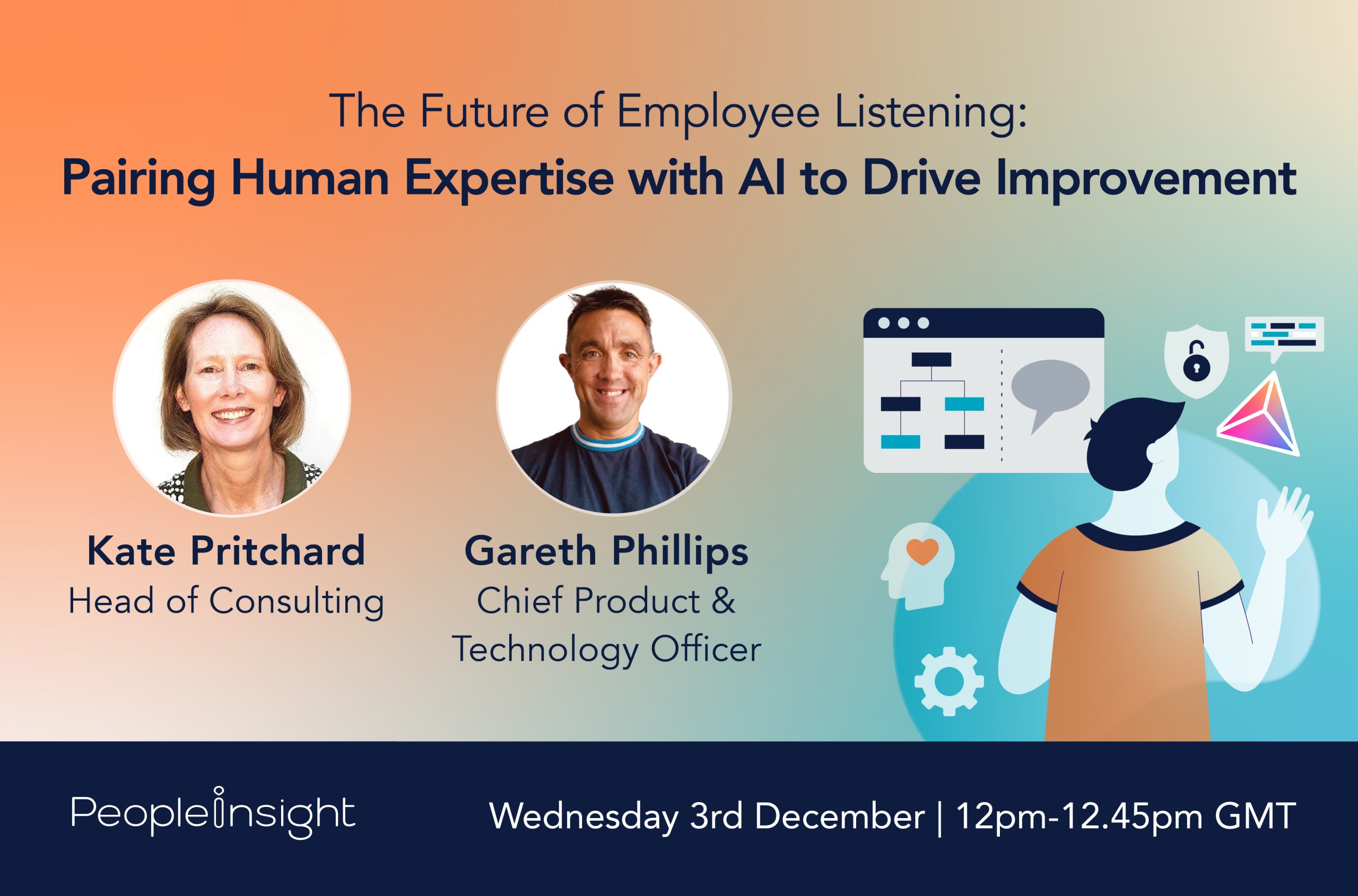 The Future of Employee Listening:
Pairing Human Expertise with AI to Drive Improvement

Kate Pritchard
Head of Consulting

Gareth Phillips
Chief Product & Technology Officer

Peopleinsight

Wednesday 3rd December | 12pm-12.45pm GMT